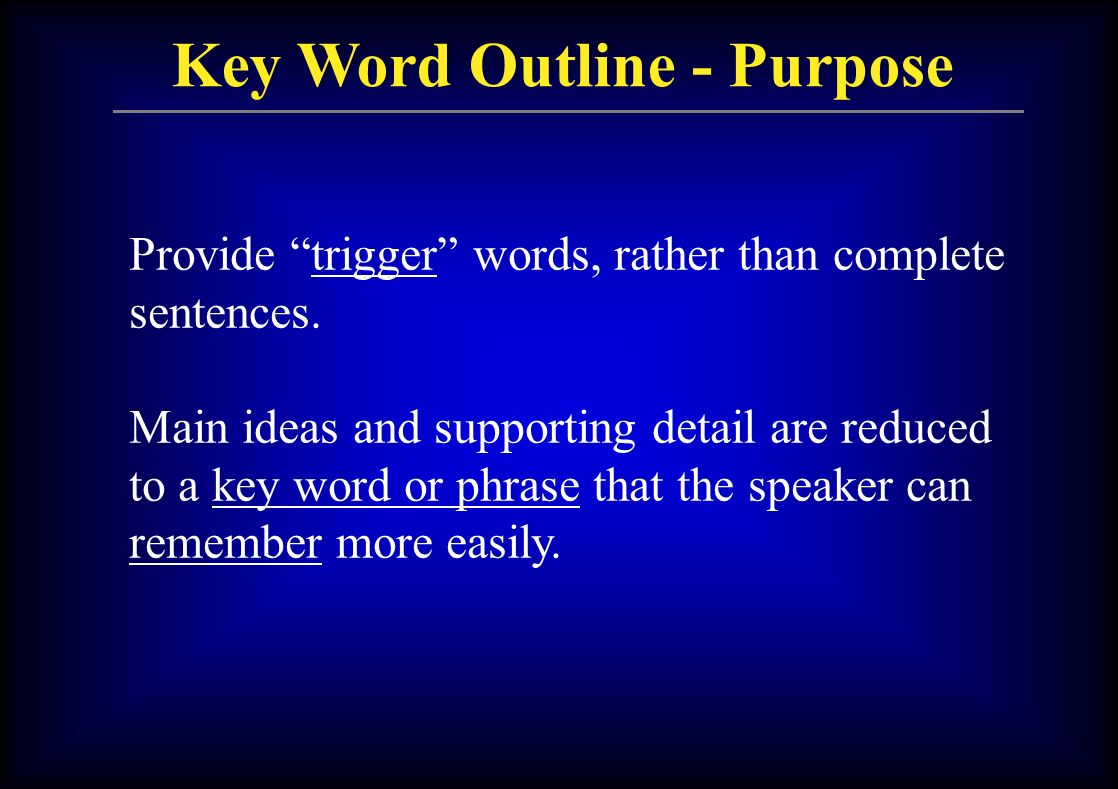 Key Word Outline - Purpose

Provide “trigger” words, rather than complete sentences.

Main ideas and supporting detail are reduced to a key word or phrase that the speaker can remember more easily.